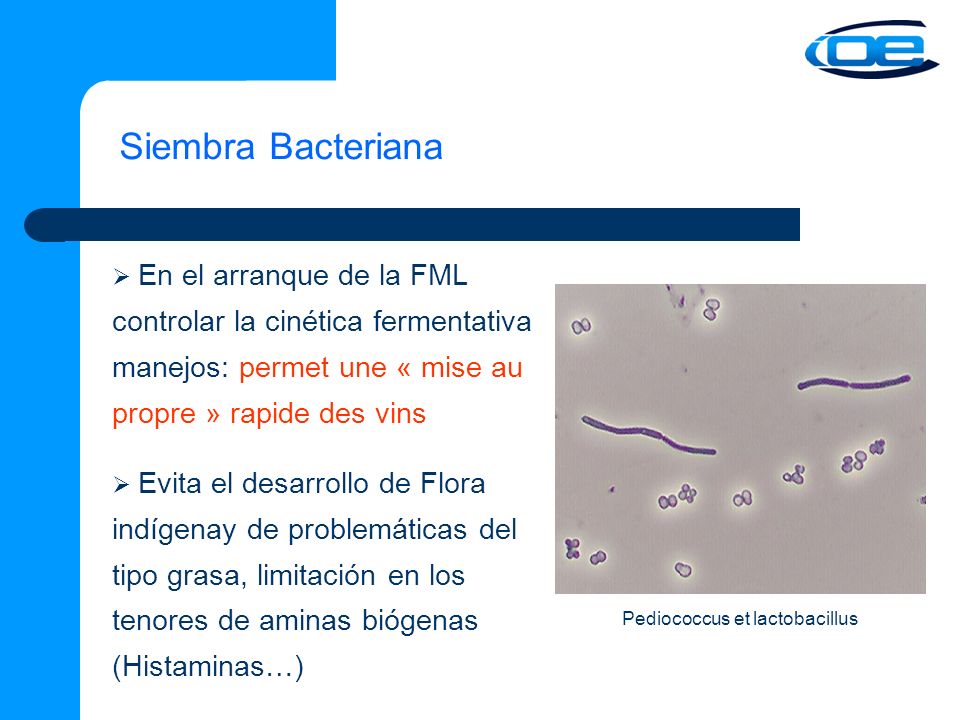 ioe

Siembra Bacteriana

➢ En el arranque de la FML controlar la cinética fermentativa manejos: permet une « mise au propre » rapide des vins

➢ Evita el desarrollo de Flora indígenay de problemáticas del tipo grasa, limitación en los tenores de aminas biógenas (Histaminas…)

Pediococcus et lactobacillus